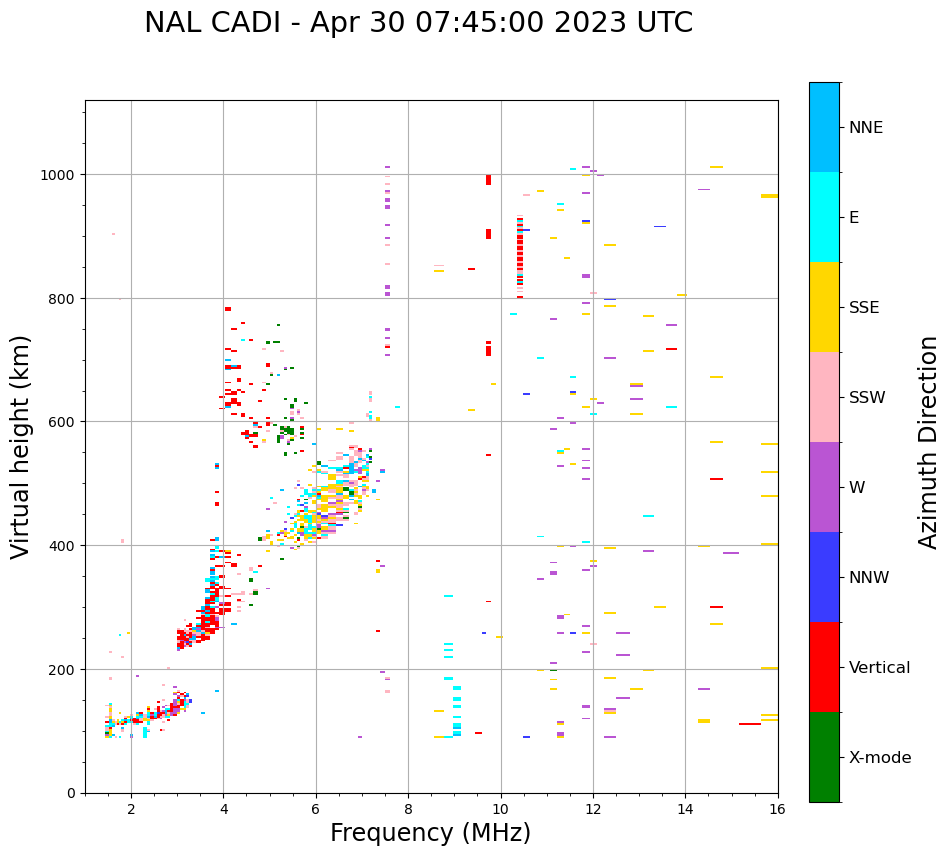 NAL CADI - Apr 30 07:45:00 2023 UTC

Virtual height (km)

1000
800
600
400
200
0

2
4
6
8
10
12
14
16

Frequency (MHz)

NNE
E
SSE
SSW
W
NNW
Vertical
X-mode

Azimuth Direction